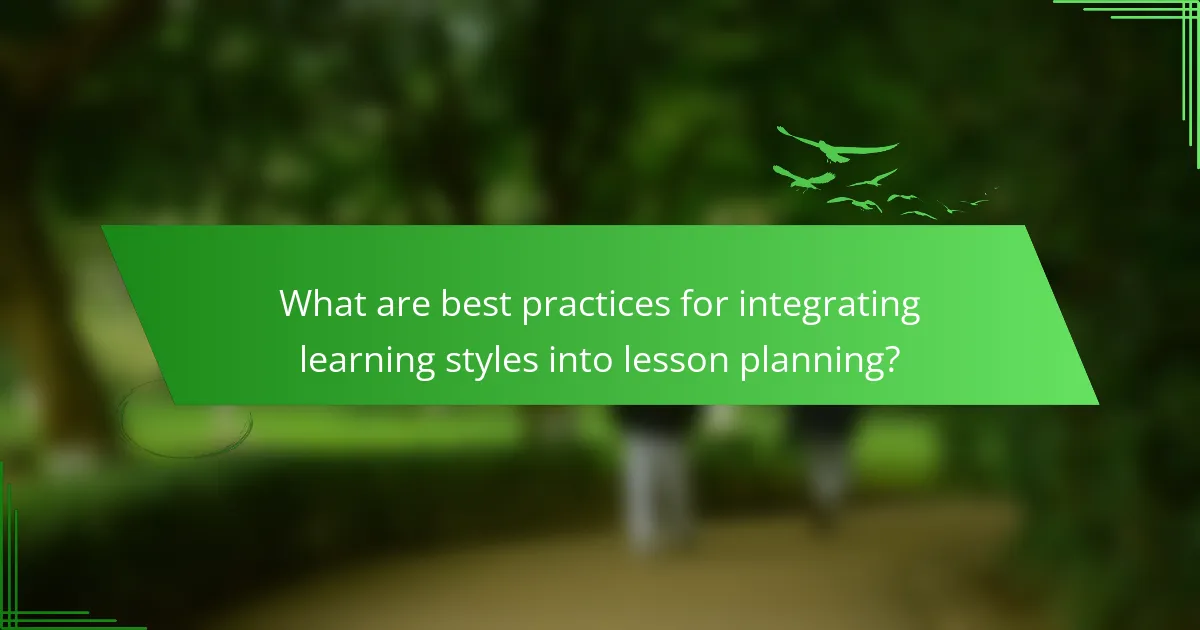 What are best practices for integrating learning styles into lesson planning?